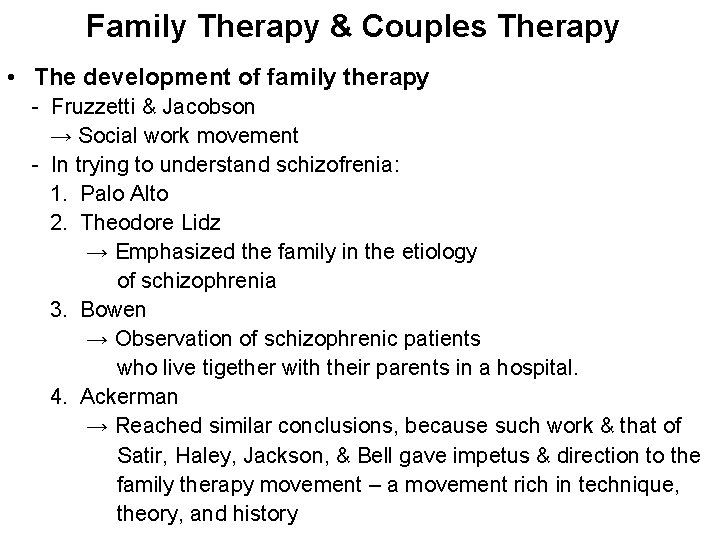 Family Therapy & Couples Therapy

• The development of family therapy
- Fruzzetti & Jacobson
→ Social work movement
- In trying to understand schizofrenia:
1. Palo Alto
2. Theodore Lidz
→ Emphasized the family in the etiology of schizophrenia
3. Bowen
→ Observation of schizophrenic patients who live tigether with their parents in a hospital.
4. Ackerman
→ Reached similar conclusions, because such work & that of Satir, Haley, Jackson, & Bell gave impetus & direction to the family therapy movement – a movement rich in technique, theory, and history